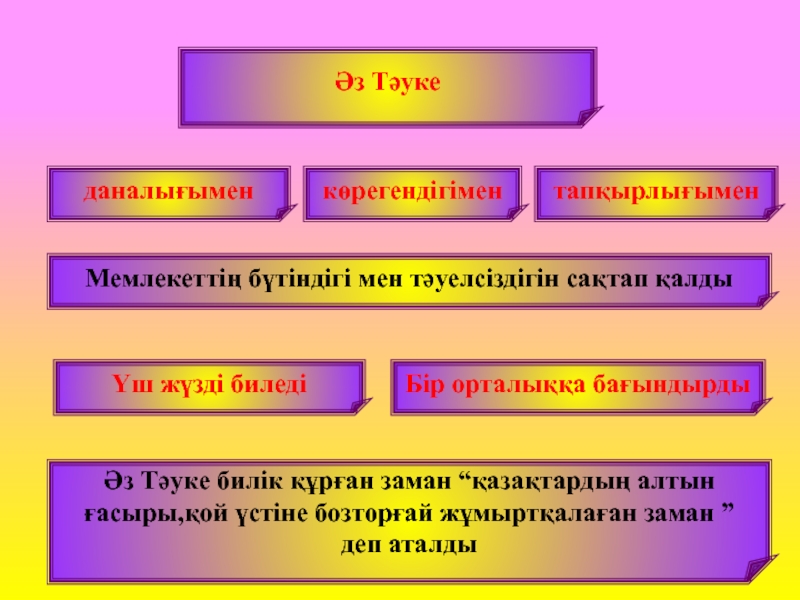 Әз Тәуке

даналығымен

көрегендігімен

тапқырлығымен

Мемлекеттің бүтіндігі мен тәуелсіздігін сақтап қалды

Үш жүзді биледі

Бір орталыққа бағындырды

Әз Тәуке билік құрған заман “қазақтардың алтын ғасыры,қой үстіне бозторғай жұмыртқалаған заман ” деп аталды